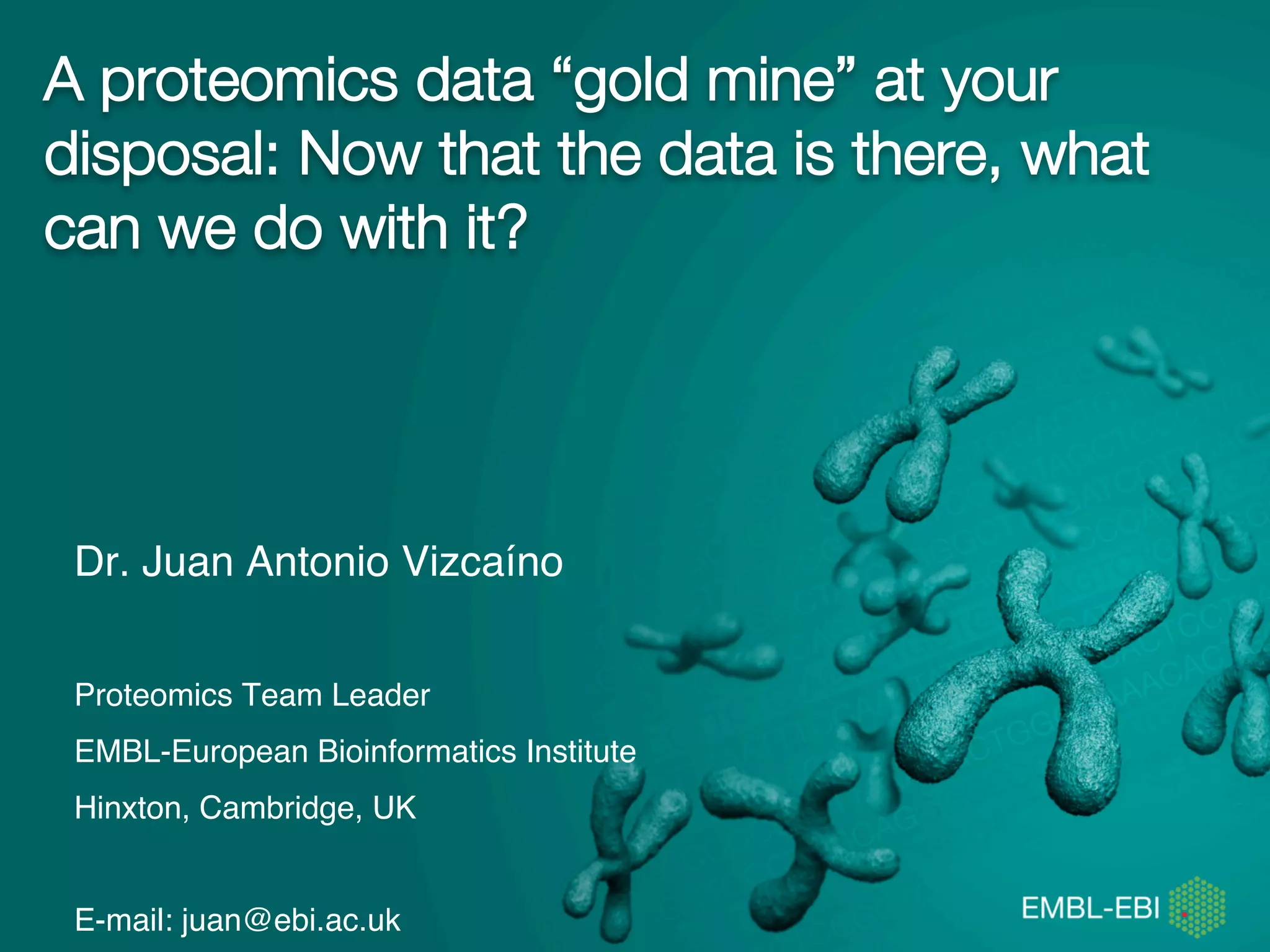 A proteomics data “gold mine” at your disposal: Now that the data is there, what can we do with it?

Dr. Juan Antonio Vizcaíno

Proteomics Team Leader

EMBL-European Bioinformatics Institute

Hinxton, Cambridge, UK

E-mail: juan@ebi.ac.uk

EMBL-EBI